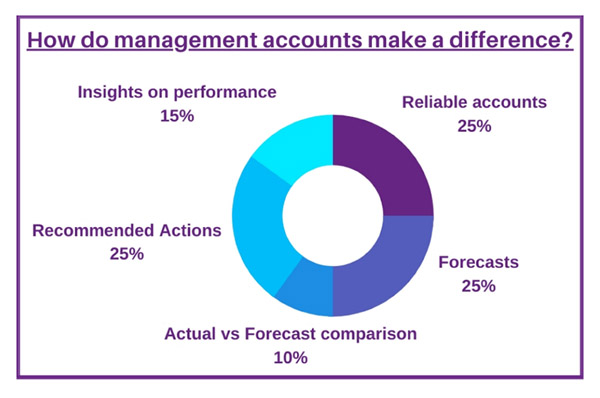 How do management accounts make a difference?

Insights on performance
15%

Reliable accounts
25%

Recommended Actions
25%

Forecasts
25%

Actual vs Forecast comparison
10%